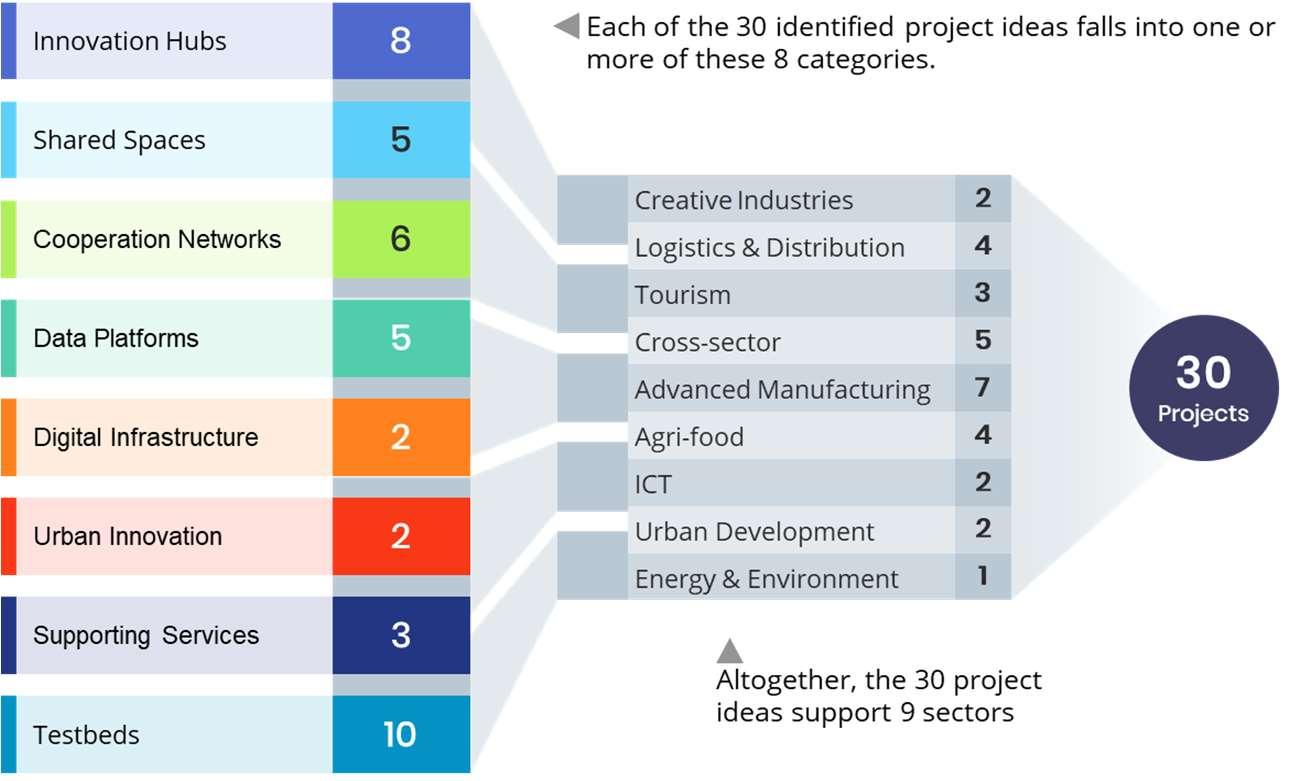 | Innovation Hubs | 8 |
|---|---|
| Shared Spaces | 5 |
| Cooperation Networks | 6 |
| Data Platforms | 5 |
| Digital Infrastructure | 2 |
| Urban Innovation | 2 |
| Supporting Services | 3 |
| Testbeds | 10 |

Each of the 30 identified project ideas falls into one or more of these 8 categories.

| Creative Industries | 2 |
|---|---|
| Logistics & Distribution | 4 |
| Tourism | 3 |
| Cross-sector | 5 |
| Advanced Manufacturing | 7 |
| Agri-food | 4 |
| ICT | 2 |
| Urban Development | 2 |
| Energy & Environment | 1 |

30 Projects

Altogether, the 30 project ideas support 9 sectors